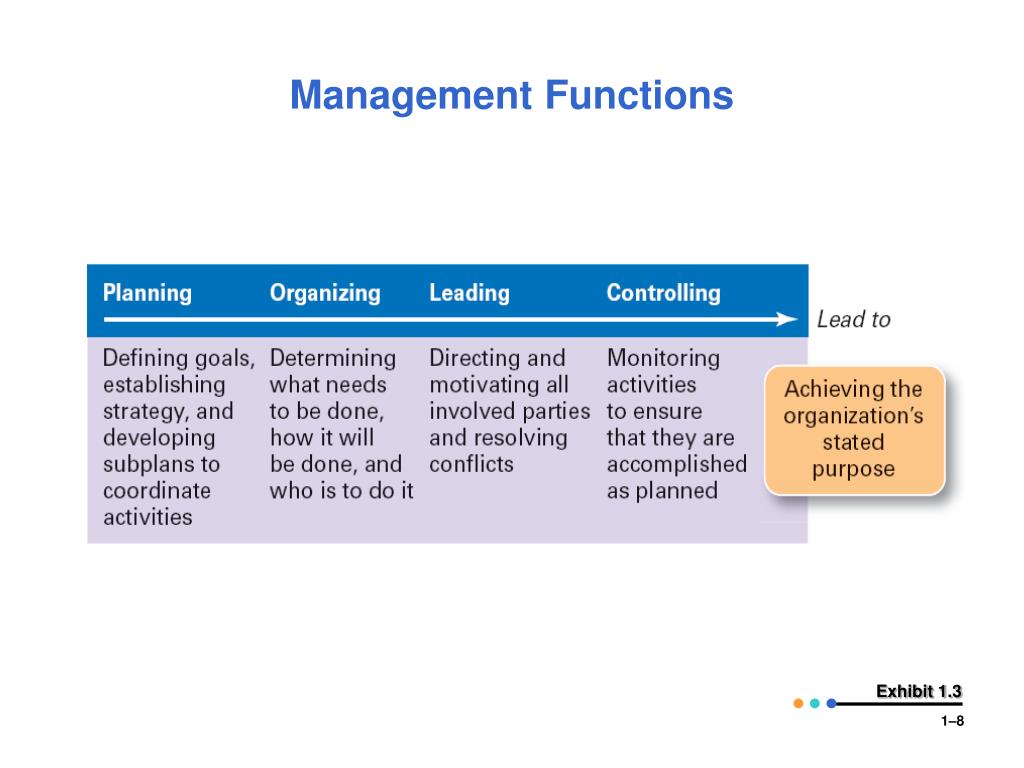 Management Functions

| Planning | Organizing | Leading | Controlling |
|---|---|---|---|
| Defining goals, establishing strategy, and developing subplans to coordinate activities | Determining what needs to be done, how it will be done, and who is to do it | Directing and motivating all involved parties and resolving conflicts | Monitoring activities to ensure that they are accomplished as planned |

Lead to

Achieving the organization's stated purpose

Exhibit 1.3

1–8